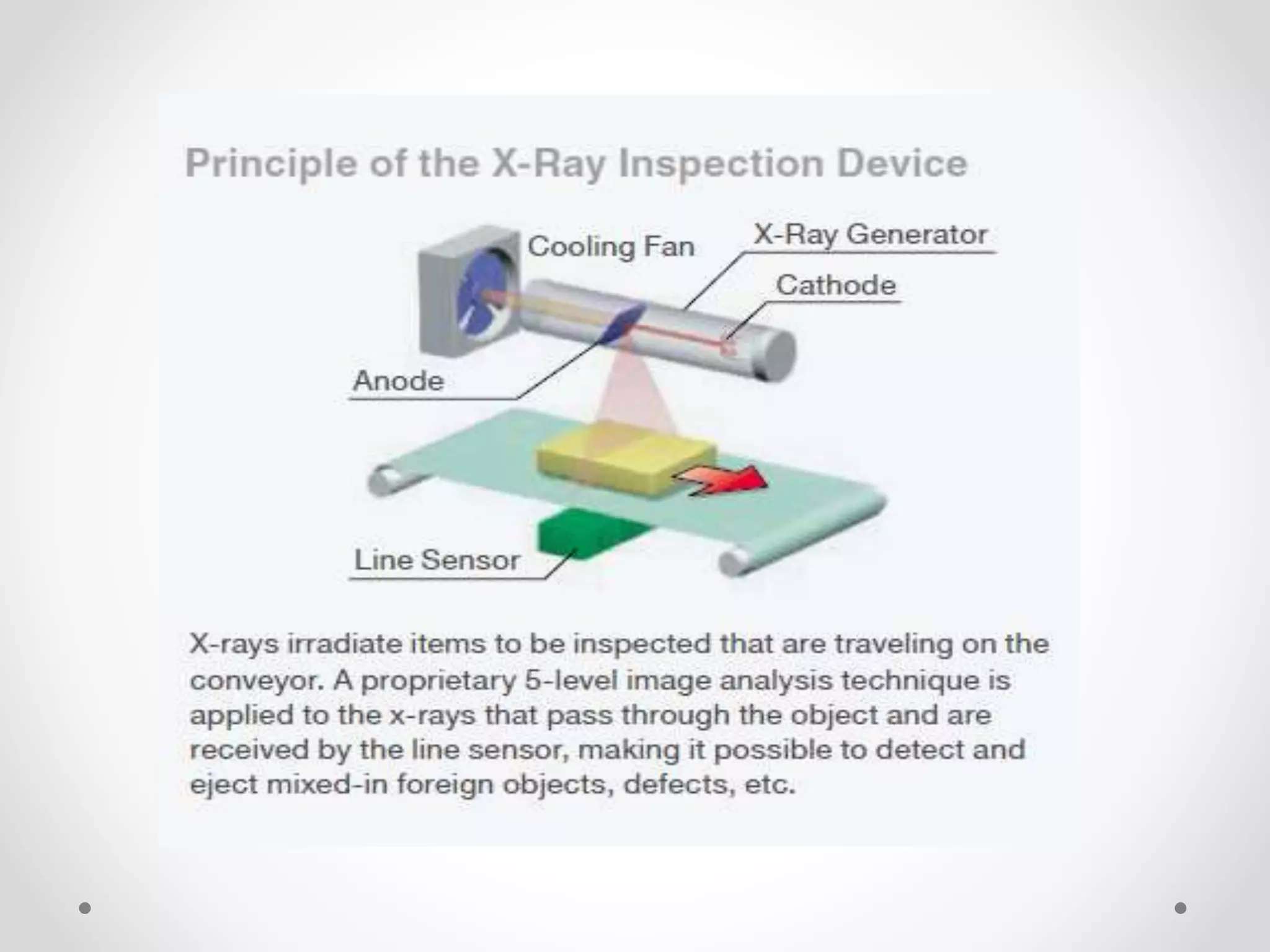 Principle of the X-Ray Inspection Device

Cooling Fan

X-Ray Generator

Cathode

Anode

Line Sensor

X-rays irradiate items to be inspected that are traveling on the conveyor. A proprietary 5-level image analysis technique is applied to the x-rays that pass through the object and are received by the line sensor, making it possible to detect and eject mixed-in foreign objects, defects, etc.